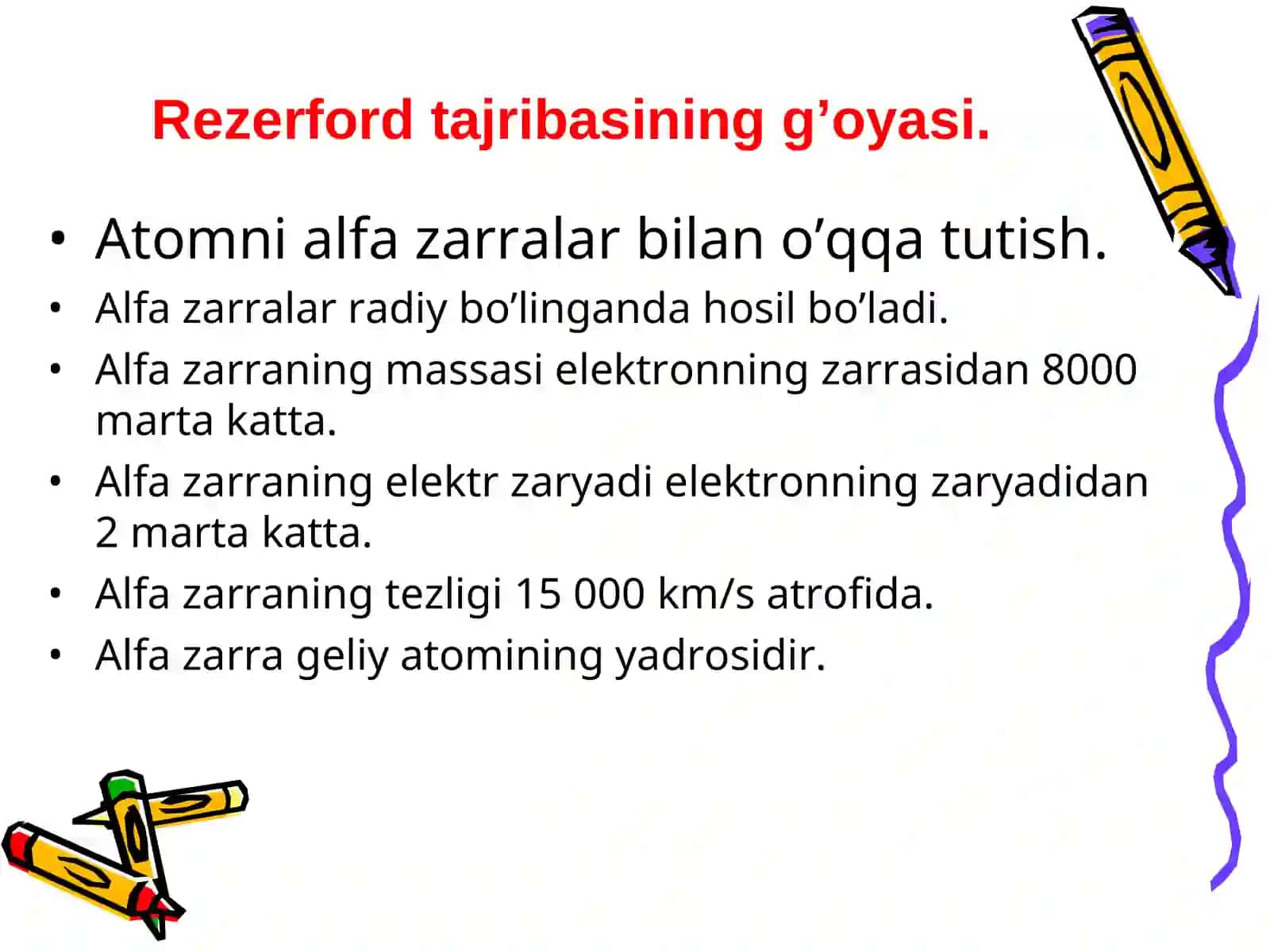 Rezerford tajribasining g’oyasi.

• Atomni alfa zarralar bilan o’qqa tutish.
• Alfa zarralar radiy bo’linganda hosil bo’ladi.
• Alfa zarraning massasi elektronning zarrasidan 8000 marta katta.
• Alfa zarraning elektr zaryadi elektronning zaryadidan 2 marta katta.
• Alfa zarraning tezligi 15 000 km/s atrofida.
• Alfa zarra geliy atomining yadrosidir.